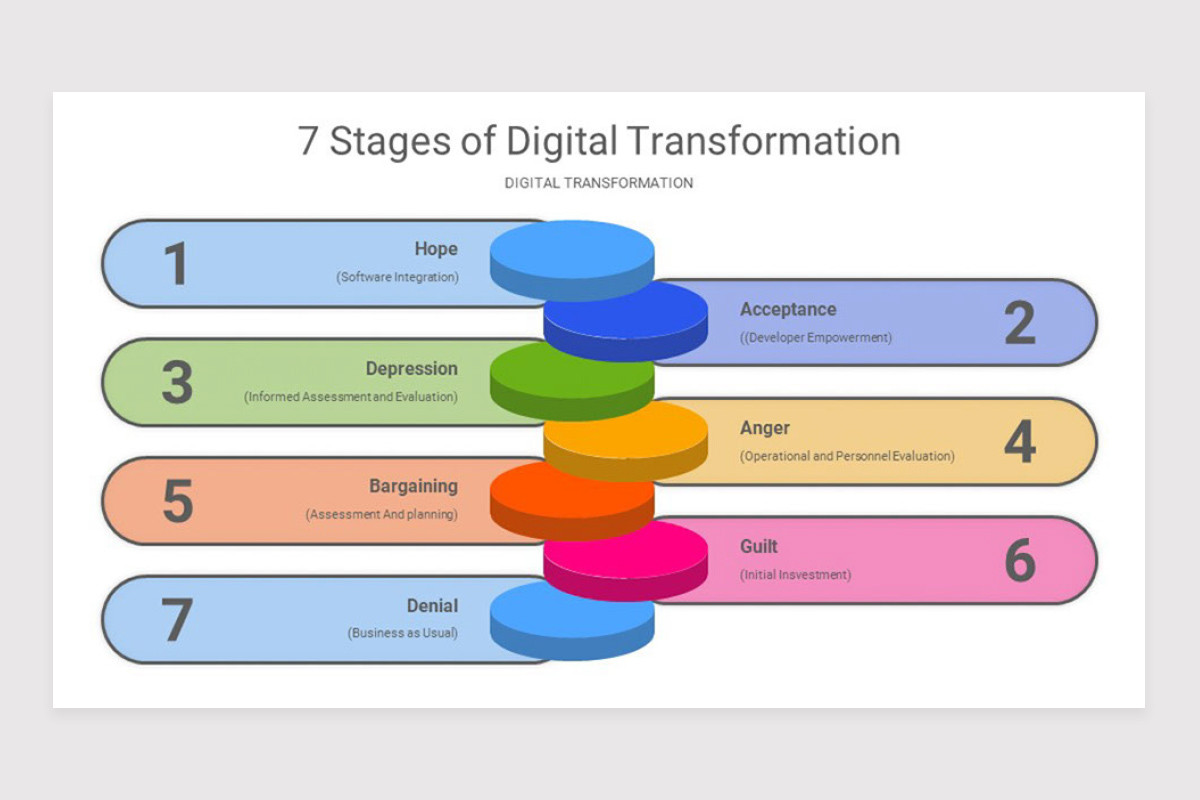 7 Stages of Digital Transformation

DIGITAL TRANSFORMATION

1
Hope
(Software Integration)

Acceptance
((Developer Empowerment)
2

3
Depression
(Informed Assessment and Evaluation)

Anger
(Operational and Personnel Evaluation)
4

5
Bargaining
(Assessment And planning)

Guilt
(Initial Insvestment)
6

7
Denial
(Business as Usual)